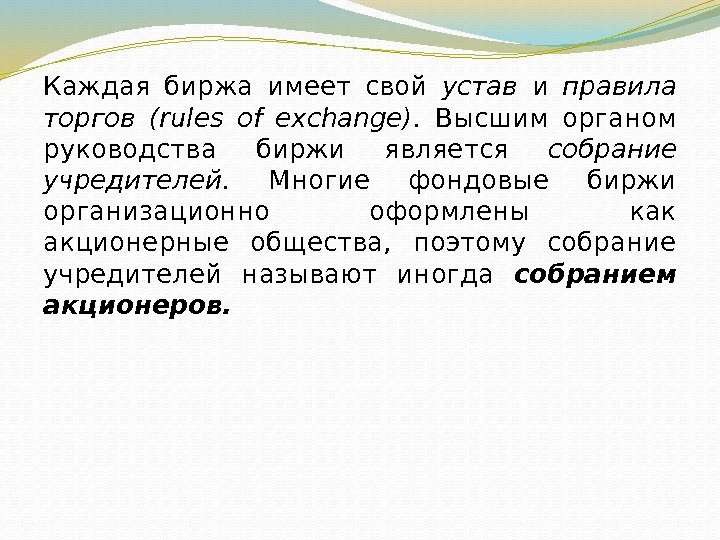 Каждая биржа имеет свой устав и правила торгов (rules of exchange). Высшим органом руководства биржи является собрание учредителей. Многие фондовые биржи организационно оформлены как акционерные общества, поэтому собрание учредителей называют иногда собранием акционеров.